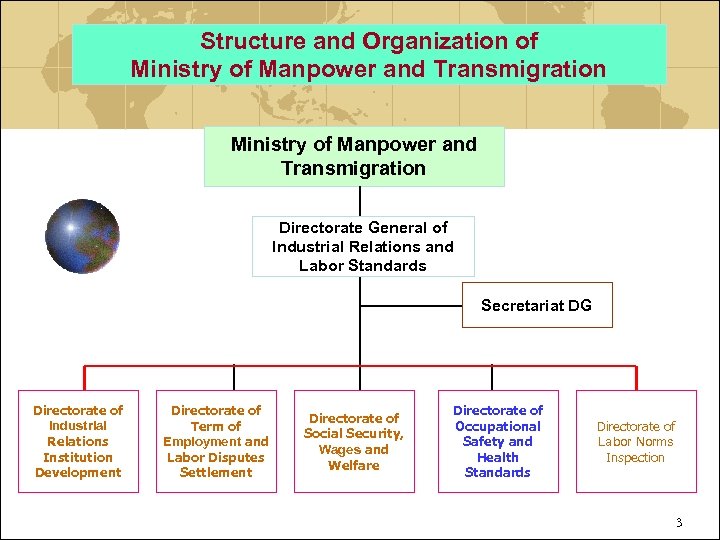 Structure and Organization of Ministry of Manpower and Transmigration

Ministry of Manpower and Transmigration

Directorate General of Industrial Relations and Labor Standards

Secretariat DG

Directorate of Industrial Relations Institution Development

Directorate of Term of Employment and Labor Disputes Settlement

Directorate of Social Security, Wages and Welfare

Directorate of Occupational Safety and Health Standards

Directorate of Labor Norms Inspection

3